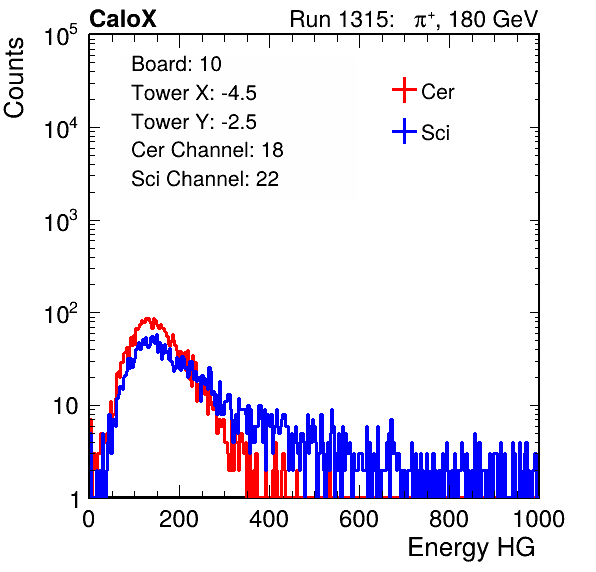 CaloX

Run 1315: $\pi^{+}$, 180 GeV

Counts

$10^5$

$10^4$

$10^3$

$10^2$

10

1

Board: 10
Tower X: -4.5
Tower Y: -2.5
Cer Channel: 18
Sci Channel: 22

Cer

Sci

0 200 400 600 800 1000

Energy HG